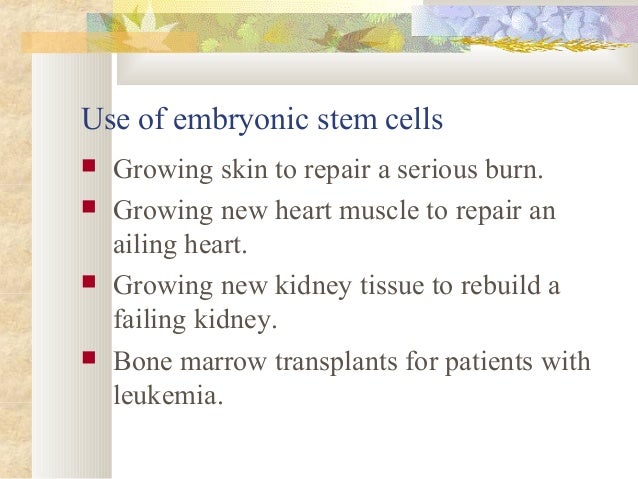 Use of embryonic stem cells

- Growing skin to repair a serious burn.
- Growing new heart muscle to repair an ailing heart.
- Growing new kidney tissue to rebuild a failing kidney.
- Bone marrow transplants for patients with leukemia.